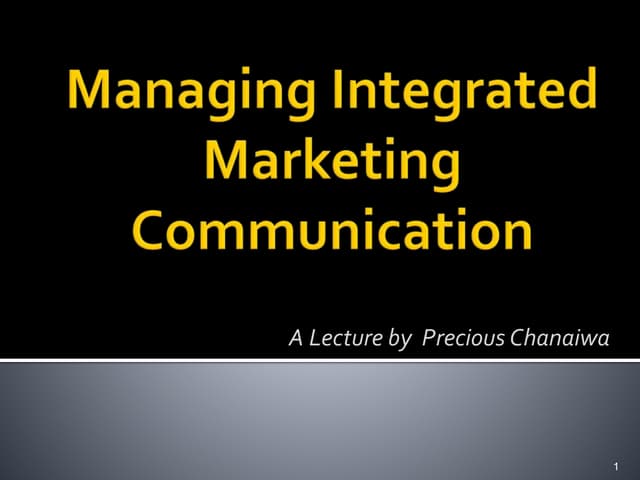 Managing Integrated Marketing Communication

A Lecture by Precious Chanaiwa

1